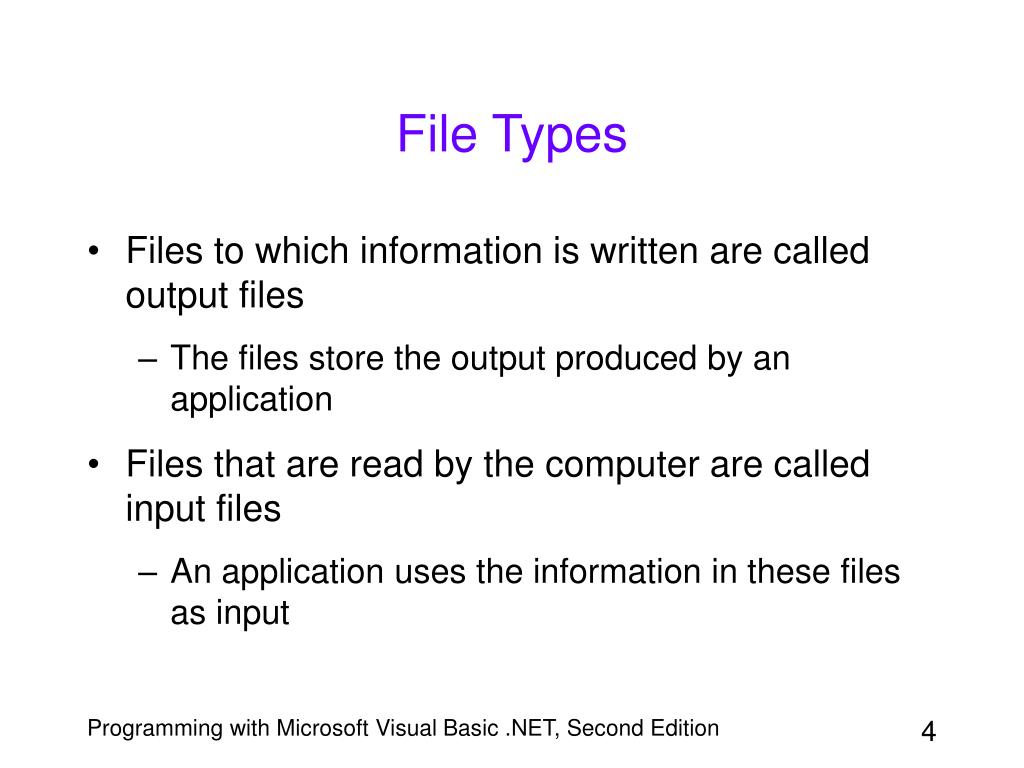 File Types

• Files to which information is written are called output files

– The files store the output produced by an application

• Files that are read by the computer are called input files

– An application uses the information in these files as input

Programming with Microsoft Visual Basic .NET, Second Edition

4